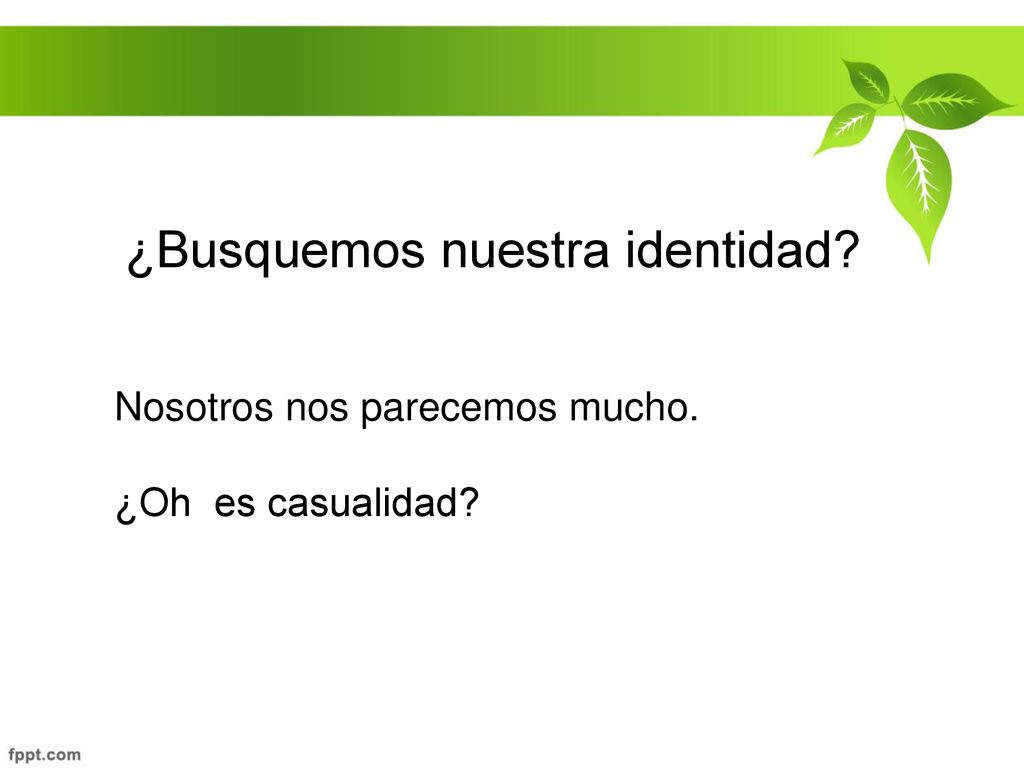 ¿Busquemos nuestra identidad?

Nosotros nos parecemos mucho.

¿Oh  es casualidad?

fppt.com